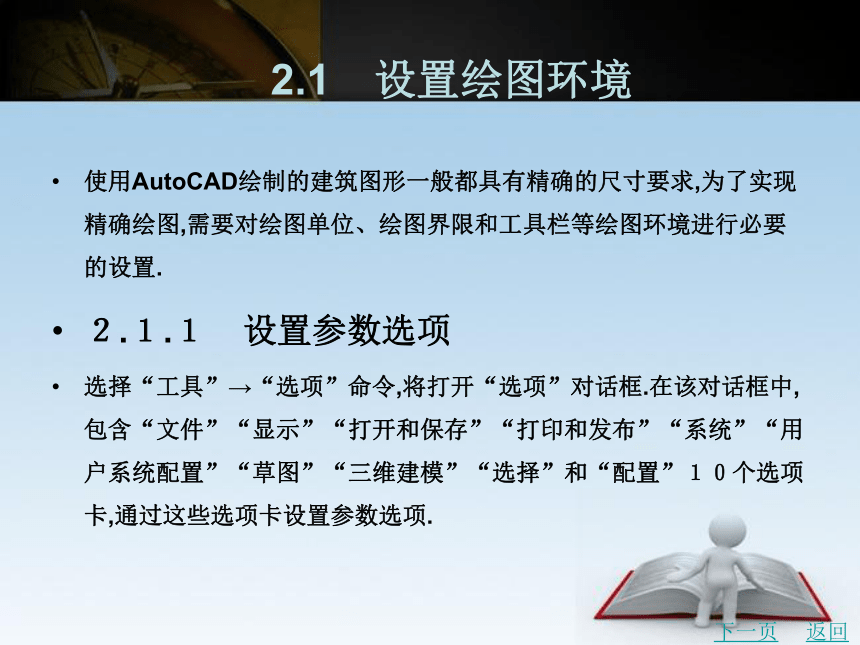 2.1　设置绘图环境

• 使用AutoCAD绘制的建筑图形一般都具有精确的尺寸要求,为了实现精确绘图,需要对绘图单位、绘图界限和工具栏等绘图环境进行必要的设置.

• ２.１.１　设置参数选项

• 选择“工具”→“选项”命令,将打开“选项”对话框.在该对话框中,包含“文件”“显示”“打开和保存”“打印和发布”“系统”“用户系统配置”“草图”“三维建模”“选择”和“配置”１０个选项卡,通过这些选项卡设置参数选项.

下一页　返回